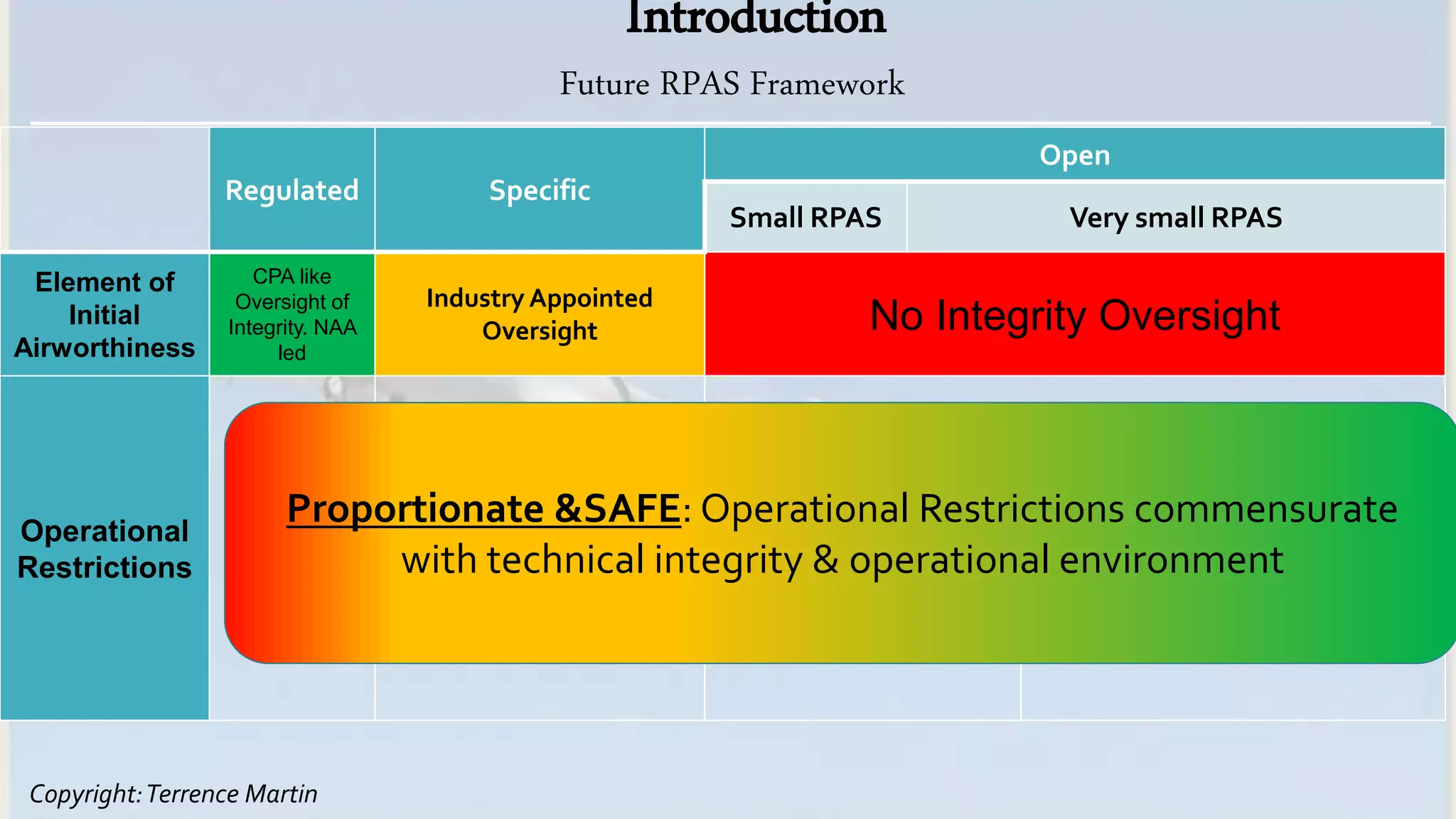 Introduction

Future RPAS Framework

| | Regulated | Specific | Open | |
|---|---|---|---|---|
| | | | Small RPAS | Very small RPAS |
| Element of Initial Airworthiness | CPA like Oversight of Integrity. NAA led | Industry Appointed Oversight | No Integrity Oversight | |
| Operational Restrictions | Proportionate &SAFE: Operational Restrictions commensurate with technical integrity & operational environment | | | |

Copyright: Terrence Martin